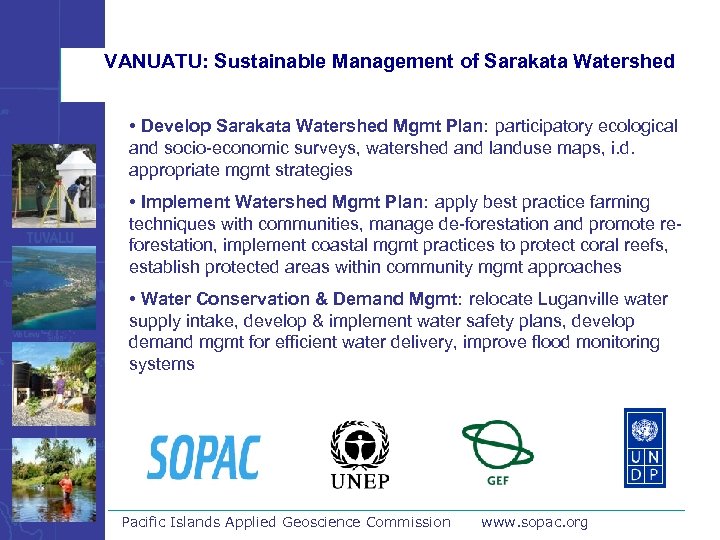 VANUATU: Sustainable Management of Sarakata Watershed

• Develop Sarakata Watershed Mgmt Plan: participatory ecological and socio-economic surveys, watershed and landuse maps, i.d. appropriate mgmt strategies

• Implement Watershed Mgmt Plan: apply best practice farming techniques with communities, manage de-forestation and promote re-forestation, implement coastal mgmt practices to protect coral reefs, establish protected areas within community mgmt approaches

• Water Conservation & Demand Mgmt: relocate Luganville water supply intake, develop & implement water safety plans, develop demand mgmt for efficient water delivery, improve flood monitoring systems

TUVALU

SOPAC

UNEP

GEF

U N
D P

Pacific Islands Applied Geoscience Commission www.sopac.org